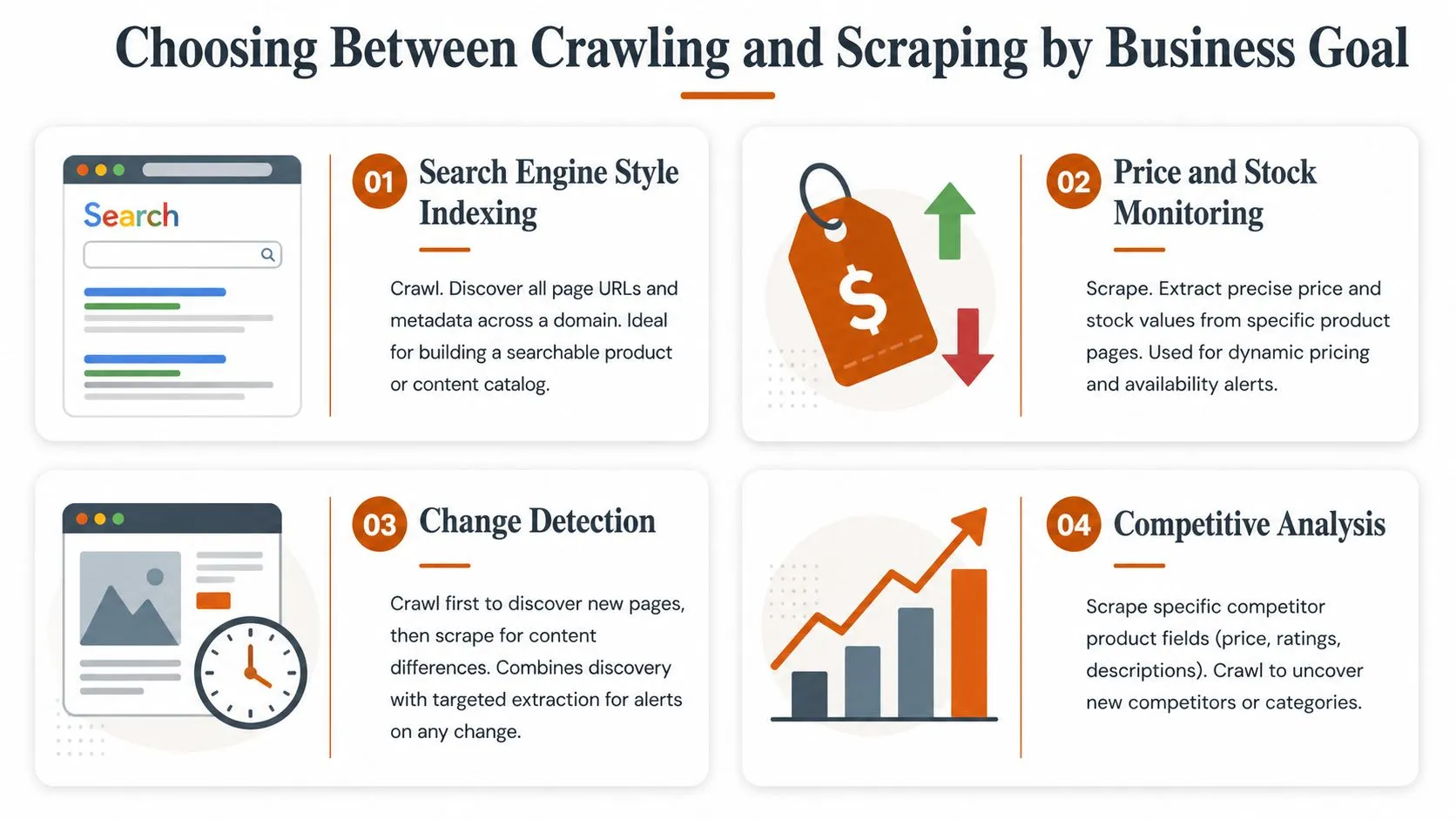 Choosing Between Crawling and Scraping by Business Goal

Search

01 Search Engine Style Indexing

Crawl. Discover all page URLs and metadata across a domain. Ideal for building a searchable product or content catalog.

$

02 Price and Stock Monitoring

Scrape. Extract precise price and stock values from specific product pages. Used for dynamic pricing and availability alerts.

03 Change Detection

Crawl first to discover new pages, then scrape for content differences. Combines discovery with targeted extraction for alerts on any change.

04 Competitive Analysis

Scrape specific competitor product fields (price, ratings, descriptions). Crawl to uncover new competitors or categories.